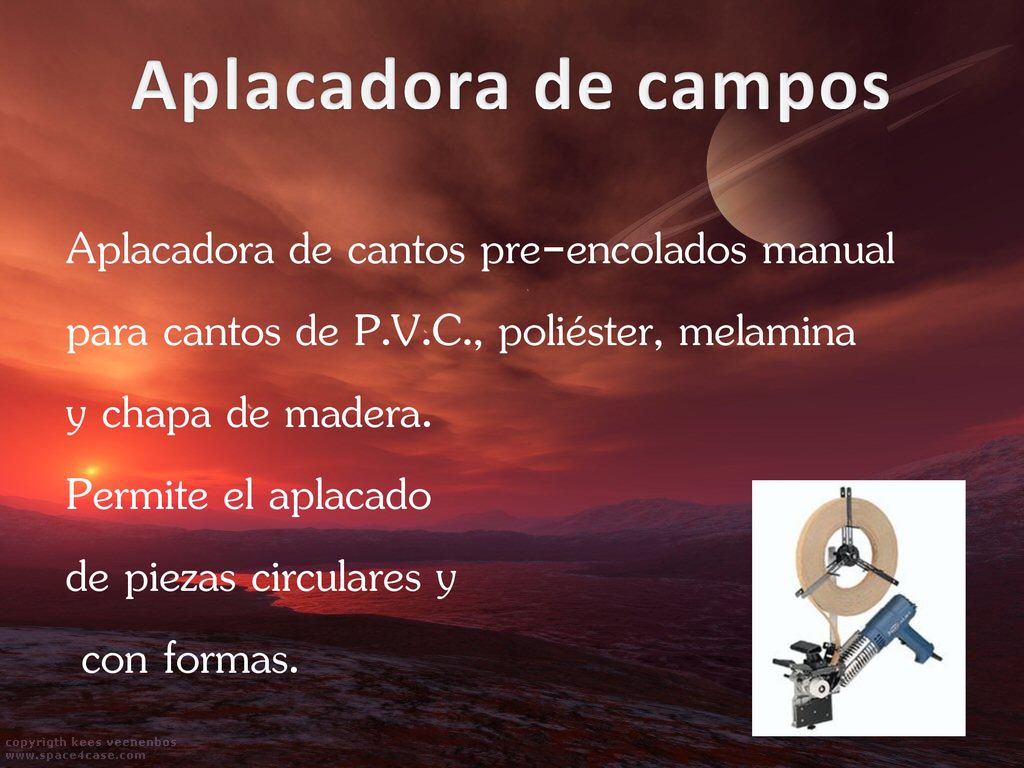 Aplacadora de campos

Aplacadora de cantos pre-encolados manual para cantos de P.V.C., poliéster, melamina y chapa de madera.
Permite el aplacado de piezas circulares y con formas.

copyrigth kees veenenbos
www.space4case.com